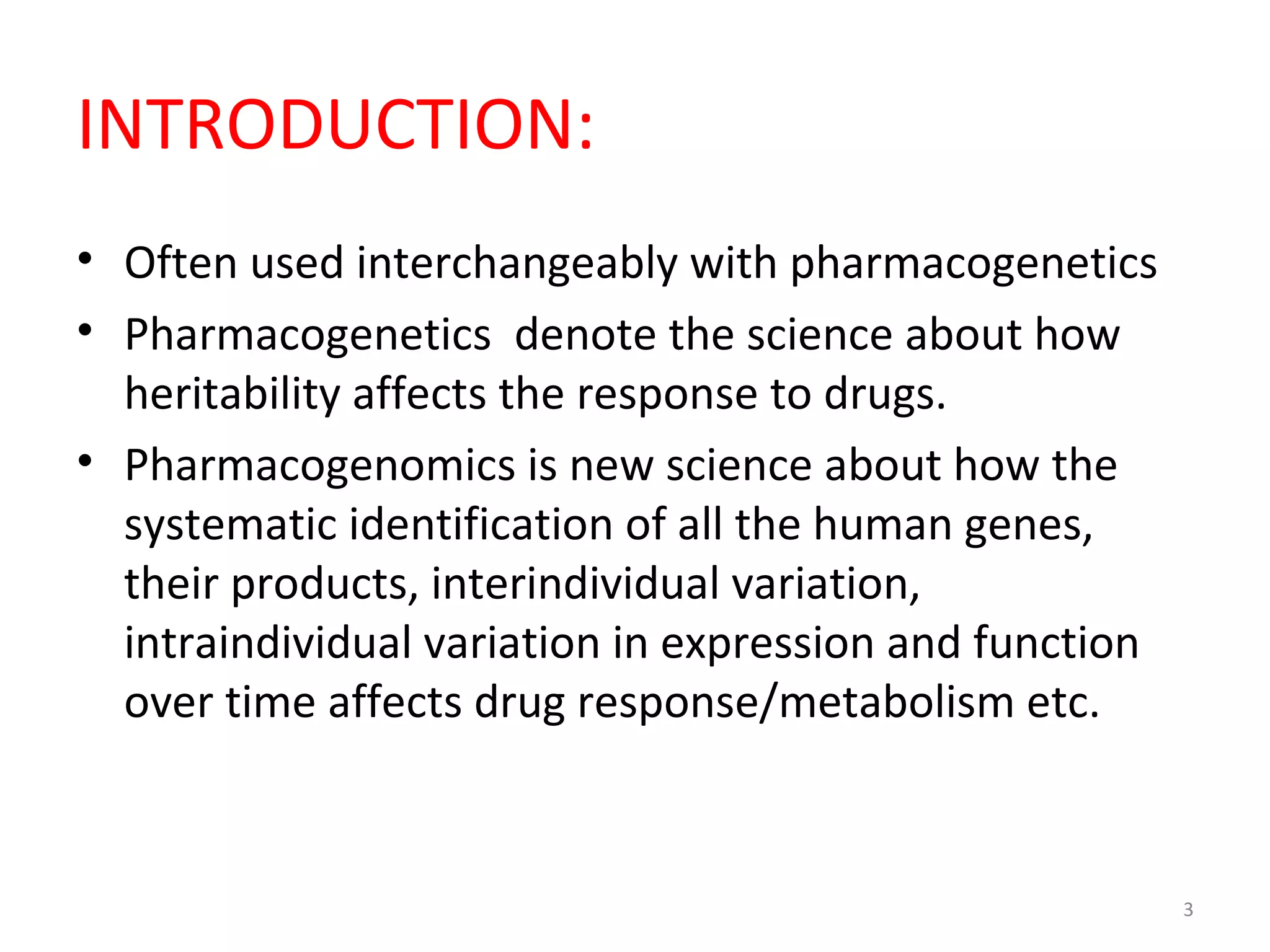 INTRODUCTION:

• Often used interchangeably with pharmacogenetics
• Pharmacogenetics denote the science about how heritability affects the response to drugs.
• Pharmacogenomics is new science about how the systematic identification of all the human genes, their products, interindividual variation, intraindividual variation in expression and function over time affects drug response/metabolism etc.

3